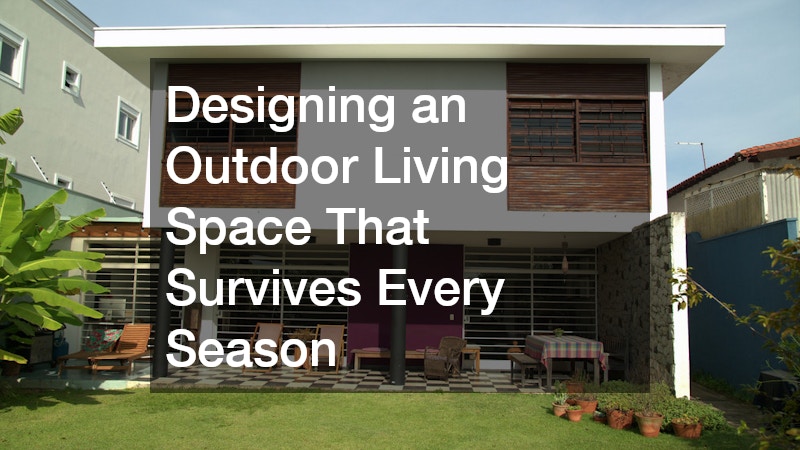 Designing an Outdoor Living Space That Survives Every Season